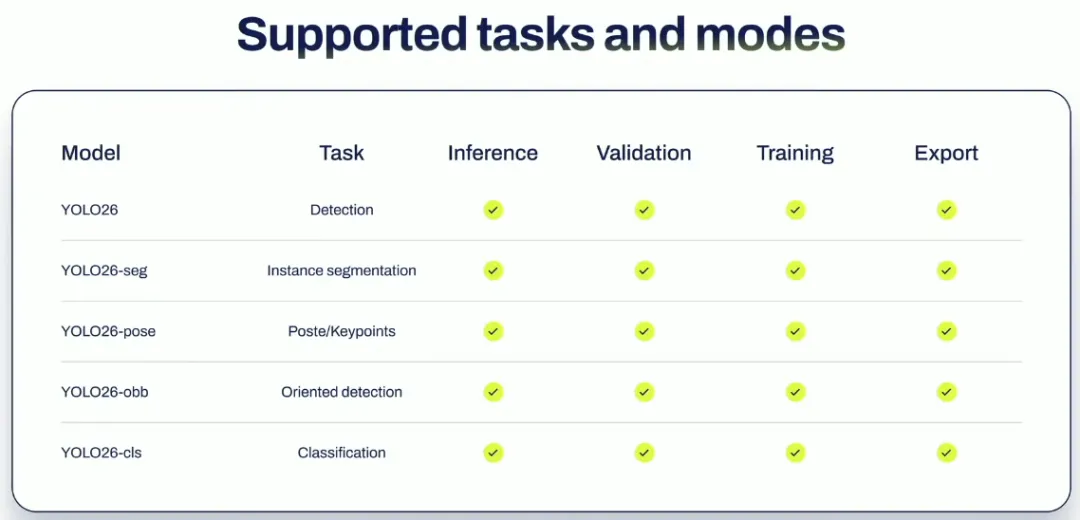 Supported tasks and modes

| Model | Task | Inference | Validation | Training | Export |
|---|---|---|---|---|---|
| YOLO26 | Detection | ✓ | ✓ | ✓ | ✓ |
| YOLO26-seg | Instance segmentation | ✓ | ✓ | ✓ | ✓ |
| YOLO26-pose | Poste/Keypoints | ✓ | ✓ | ✓ | ✓ |
| YOLO26-obb | Oriented detection | ✓ | ✓ | ✓ | ✓ |
| YOLO26-cls | Classification | ✓ | ✓ | ✓ | ✓ |